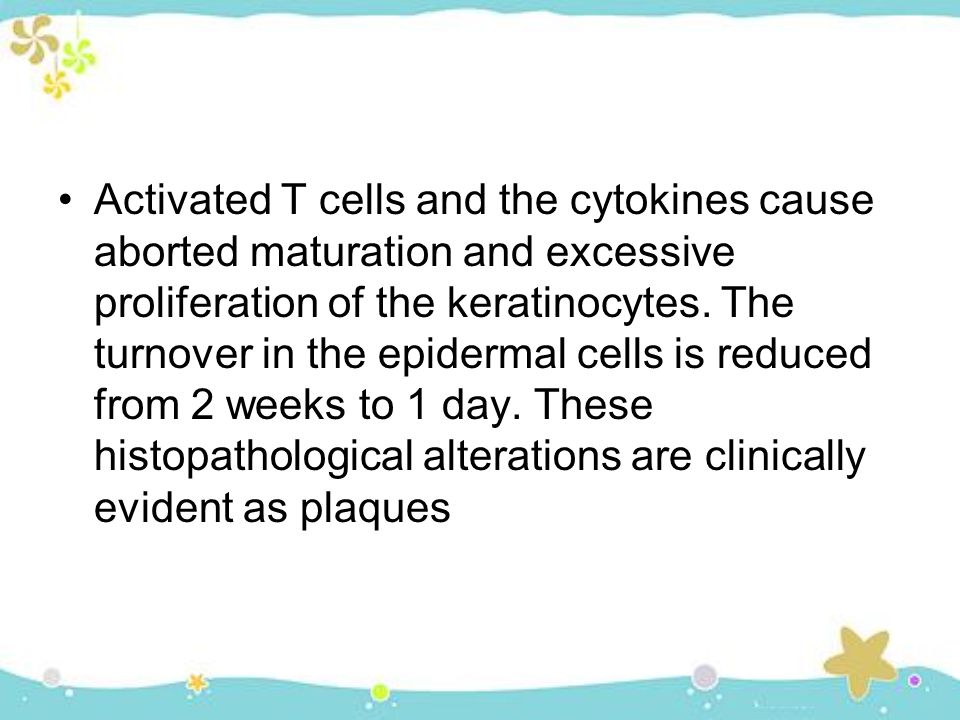 • Activated T cells and the cytokines cause aborted maturation and excessive proliferation of the keratinocytes. The turnover in the epidermal cells is reduced from 2 weeks to 1 day. These histopathological alterations are clinically evident as plaques